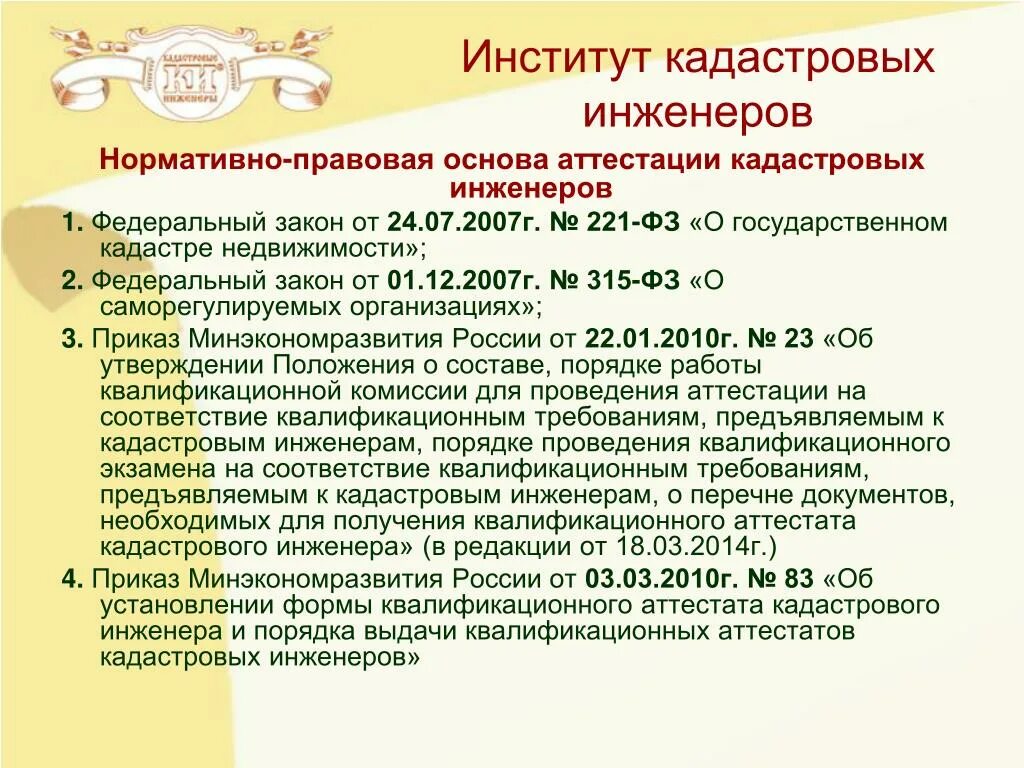 КАДАСТРОВЫЕ
КИ
ИНЖЕНЕРЫ

Институт кадастровых инженеров

Нормативно-правовая основа аттестации кадастровых инженеров

1. Федеральный закон от 24.07.2007г. № 221-ФЗ «О государственном кадастре недвижимости»;

2. Федеральный закон от 01.12.2007г. № 315-ФЗ «О саморегулируемых организациях»;

3. Приказ Минэкономразвития России от 22.01.2010г. № 23 «Об утверждении Положения о составе, порядке работы квалификационной комиссии для проведения аттестации на соответствие квалификационным требованиям, предъявляемым к кадастровым инженерам, порядке проведения квалификационного экзамена на соответствие квалификационным требованиям, предъявляемым к кадастровым инженерам, о перечне документов, необходимых для получения квалификационного аттестата кадастрового инженера» (в редакции от 18.03.2014г.)

4. Приказ Минэкономразвития России от 03.03.2010г. № 83 «Об установлении формы квалификационного аттестата кадастрового инженера и порядка выдачи квалификационных аттестатов кадастровых инженеров»